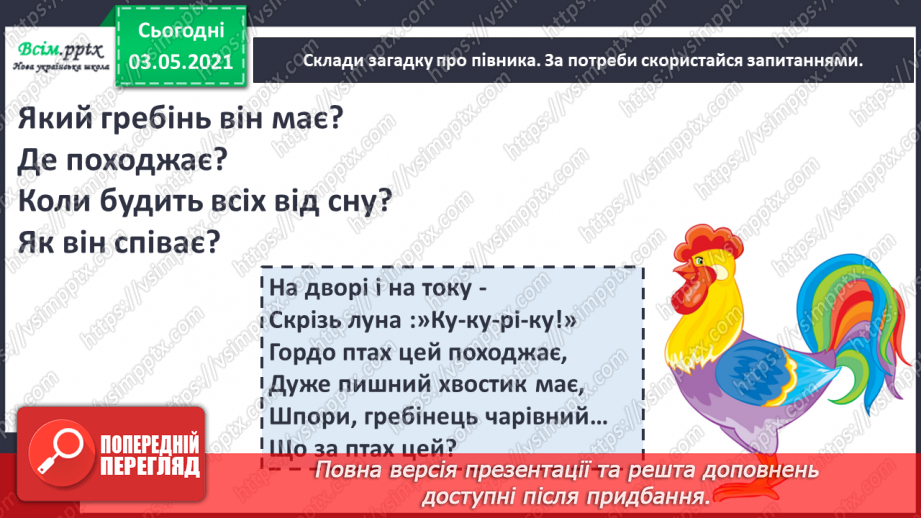 Всім.pptx
Нова українська школа

Сьогодні
03.05.2021

Склади загадку про півника. За потреби скористайся запитаннями.

Який гребінь він має?
Де походжає?
Коли будить всіх від сну?
Як він співає?

На дворі і на току -
Скрізь луна :»Ку-ку-рі-ку!»
Гордо птах цей походжає,
Дуже пишний хвостик має,
Шпори, гребінець чарівний…
Що за птах цей?

ПОПЕРЕДНІЙ ПЕРЕГЛЯД

Повна версія презентації та решта доповнень доступні після придбання.

https://vsimpptx.com